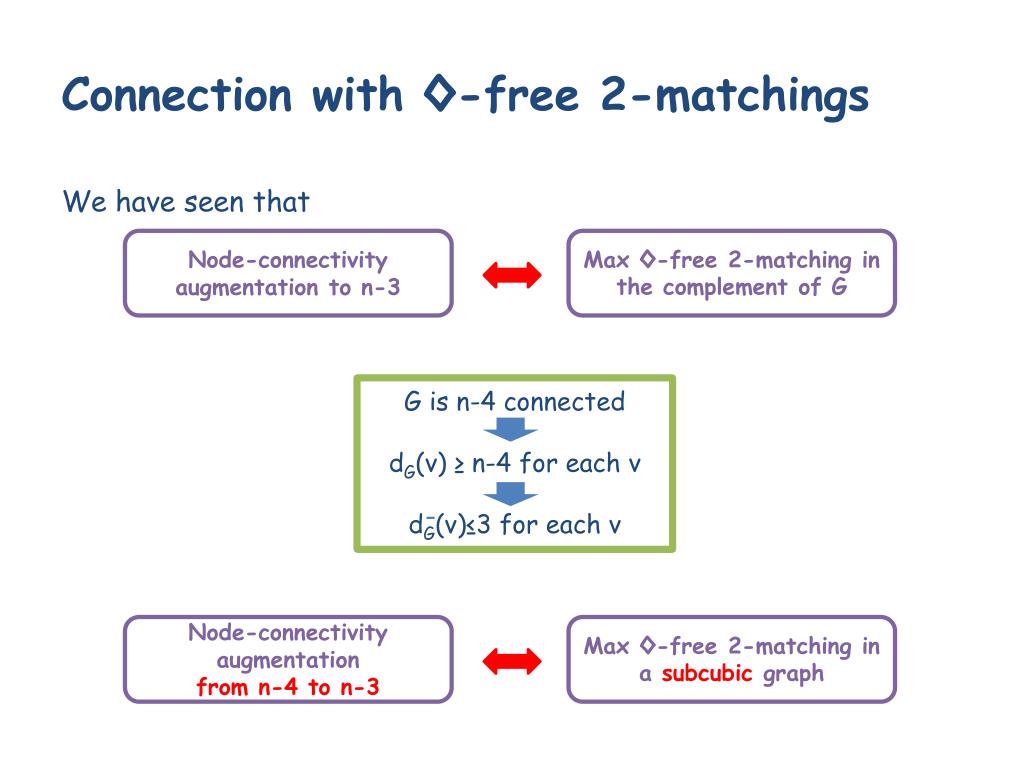 Connection with ◊-free 2-matchings

We have seen that

Node-connectivity augmentation to n-3

Max ◊-free 2-matching in the complement of G

G is n-4 connected

$d_G(v) \geq$ n-4 for each v

$d_{\bar{G}}(v) \leq 3$ for each v

Node-connectivity augmentation from n-4 to n-3

Max ◊-free 2-matching in a subcubic graph